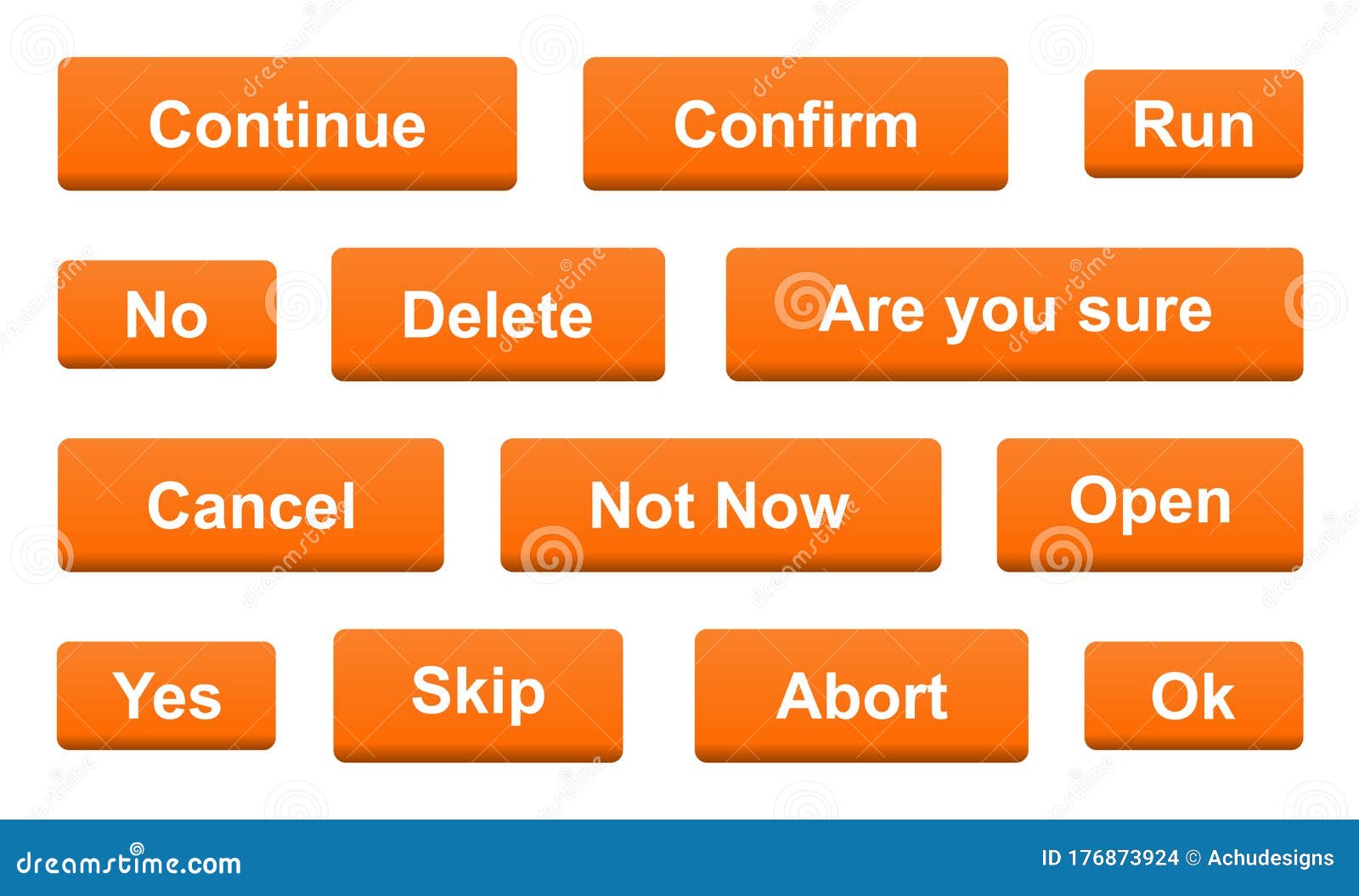 Continue
Confirm
Run
No
Delete
Are you sure
Cancel
Not Now
Open
Yes
Skip
Abort
Ok

dreamstime.com
ID 176873924 © Achudesigns